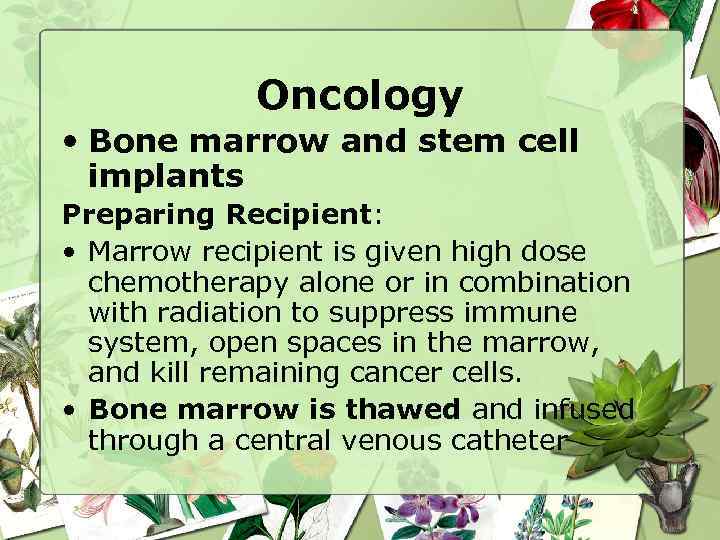 Oncology

• Bone marrow and stem cell implants

Preparing Recipient:

• Marrow recipient is given high dose chemotherapy alone or in combination with radiation to suppress immune system, open spaces in the marrow, and kill remaining cancer cells.
• Bone marrow is thawed and infused through a central venous catheter